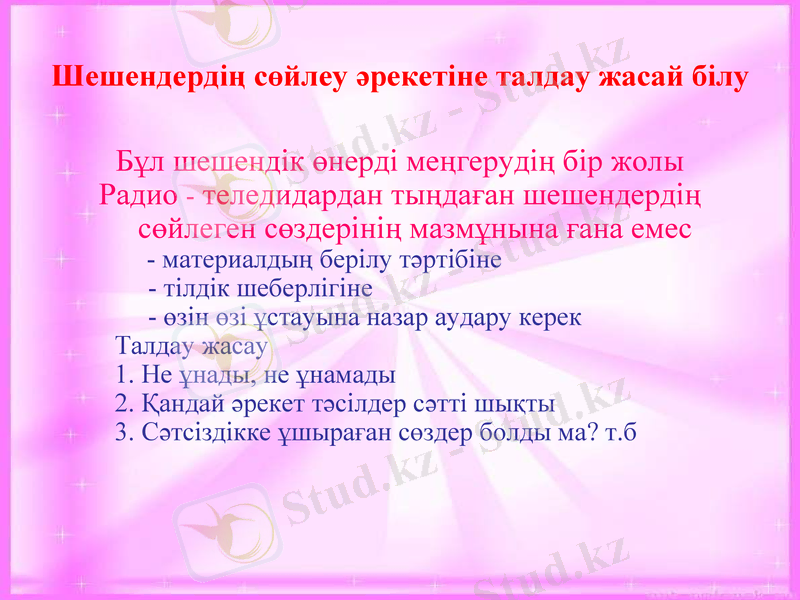 Шешендердің сөйлеу әрекетіне талдау жасай білу

Бұл шешендік өнерді меңгерудің бір жолы
Радио - теледидардан тыңдаған шешендердің сөйлеген сөздерінің мазмұнына ғана емес
- материалдың берілу тәртібіне
- тілдік шеберлігіне
- өзін өзі ұстауына назар аудару керек
Талдау жасау
1. Не ұнады, не ұнамады
2. Қандай әрекет тәсілдер сәтті шықты
3. Сәтсіздікке ұшыраған сөздер болды ма? т.б

Stud.kz - Stud.kz
Stud.kz - Stud.kz
Stud.kz - Stud.kz
Stud.kz